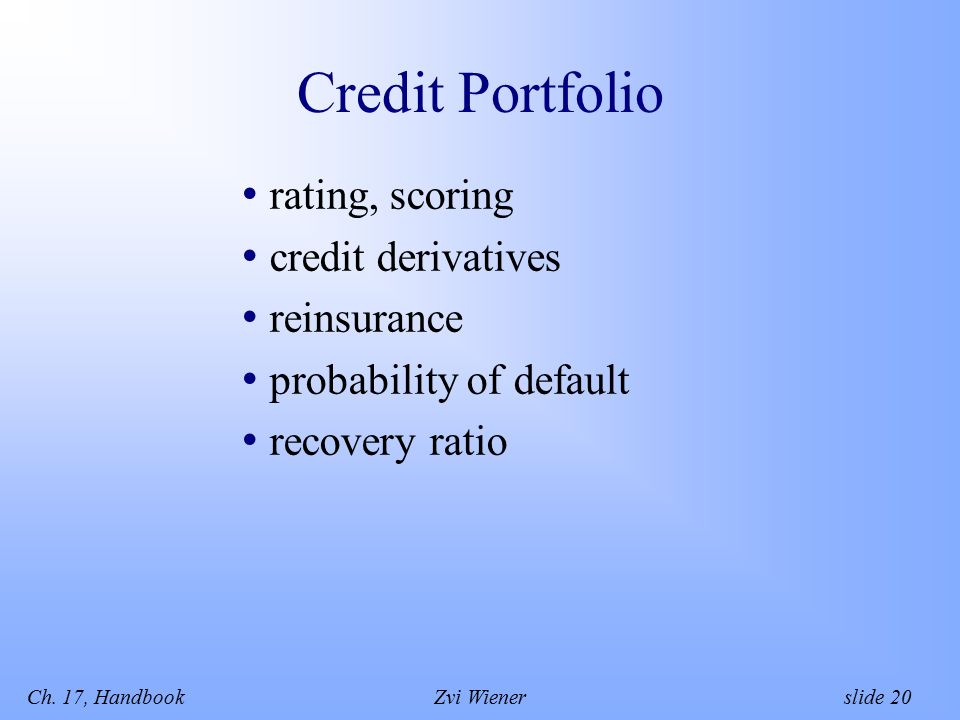 Credit Portfolio

• rating, scoring
• credit derivatives
• reinsurance
• probability of default
• recovery ratio

Ch. 17, Handbook Zvi Wiener slide 20